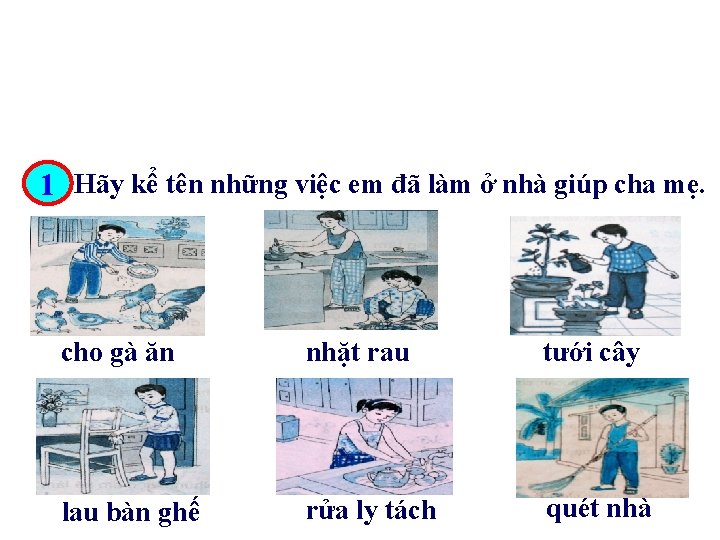 1 Hãy kể tên những việc em đã làm ở nhà giúp cha mẹ.

cho gà ăn

nhặt rau

tưới cây

lau bàn ghế

rửa ly tách

quét nhà